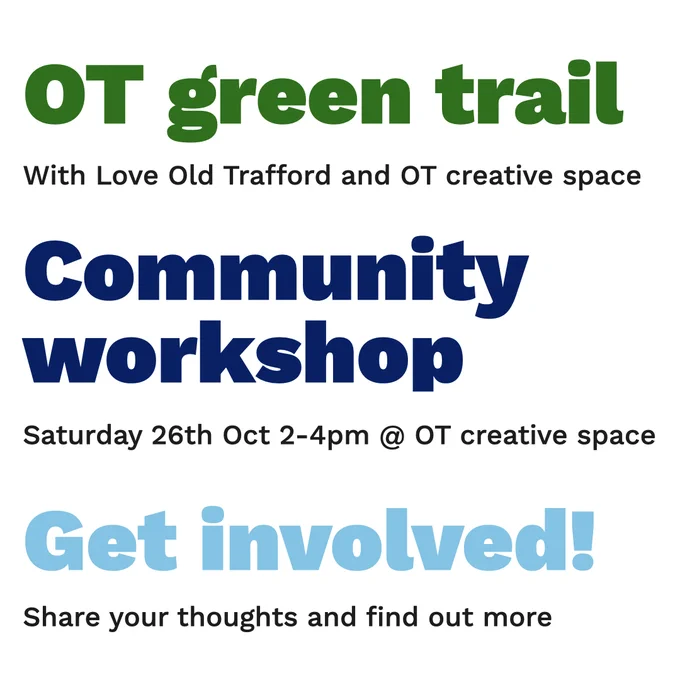 OT green trail

With Love Old Trafford and OT creative space

Community workshop

Saturday 26th Oct 2-4pm @ OT creative space

Get involved!

Share your thoughts and find out more